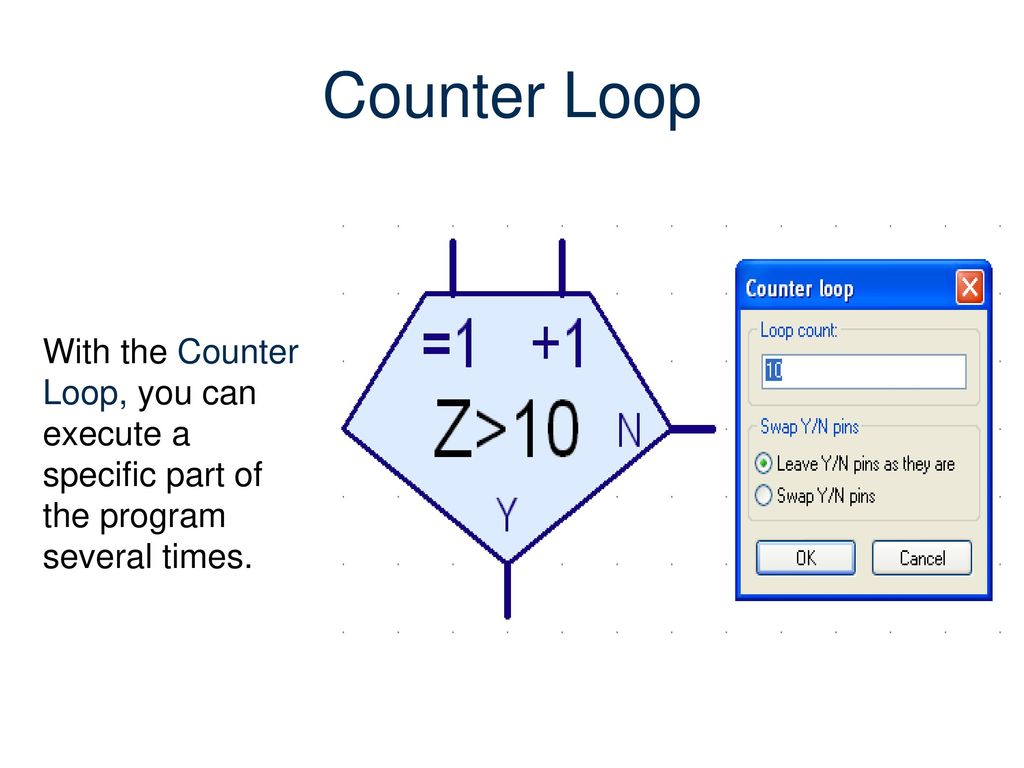 Counter Loop

With the Counter Loop, you can execute a specific part of the program several times.

=1 +1
Z>10 N
Y

Counter loop
Loop count:
10
Swap Y/N pins
Leave Y/N pins as they are
Swap Y/N pins
OK
Cancel